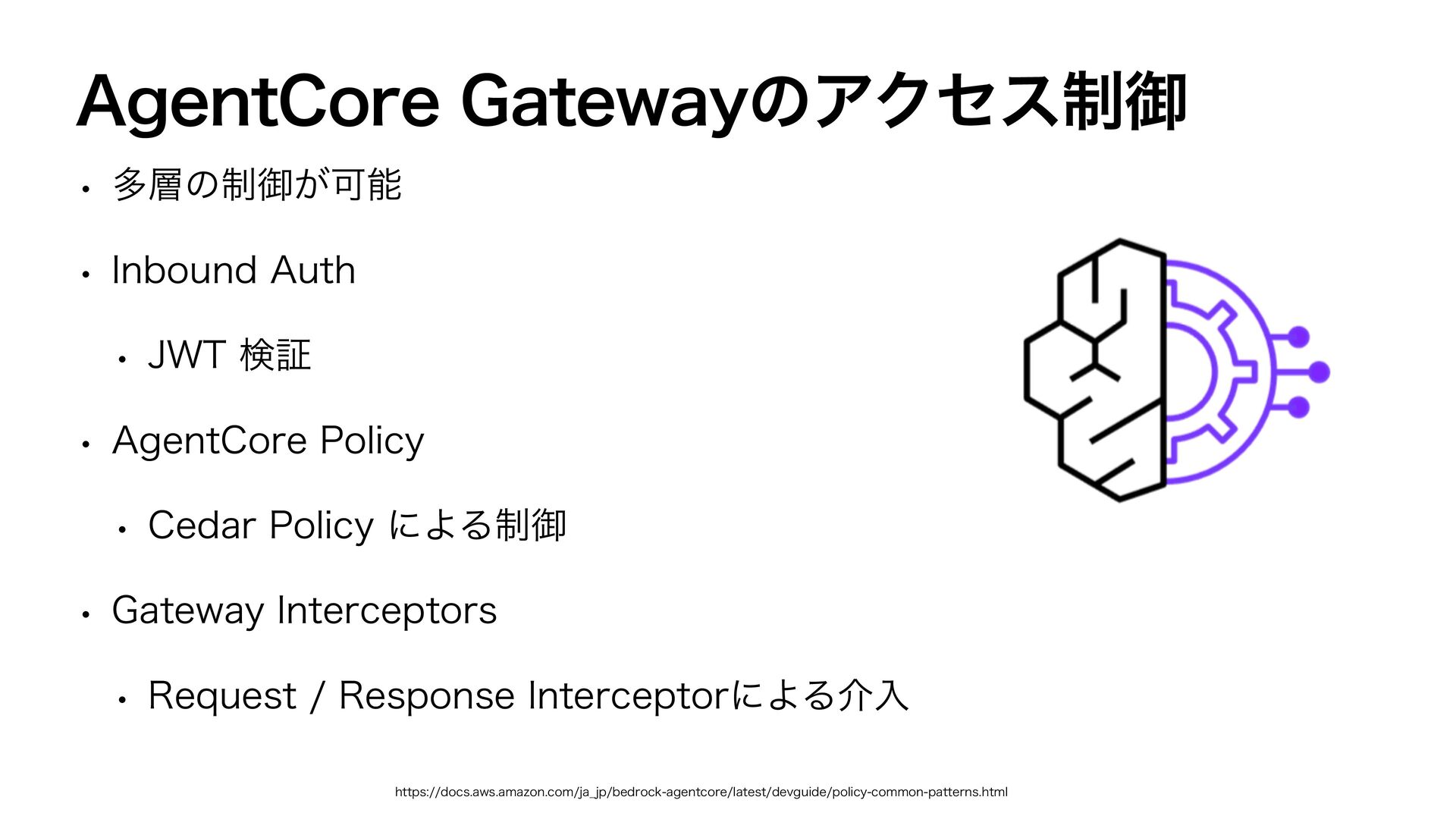 AgentCore Gatewayのアクセス制御

• 多層の制御が可能

• Inbound Auth

• JWT 検証

• AgentCore Policy

• Cedar Policy による制御

• Gateway Interceptors

• Request / Response Interceptorによる介入

https://docs.aws.amazon.com/ja_jp/bedrock-agentcore/latest/devguide/policy-common-patterns.html